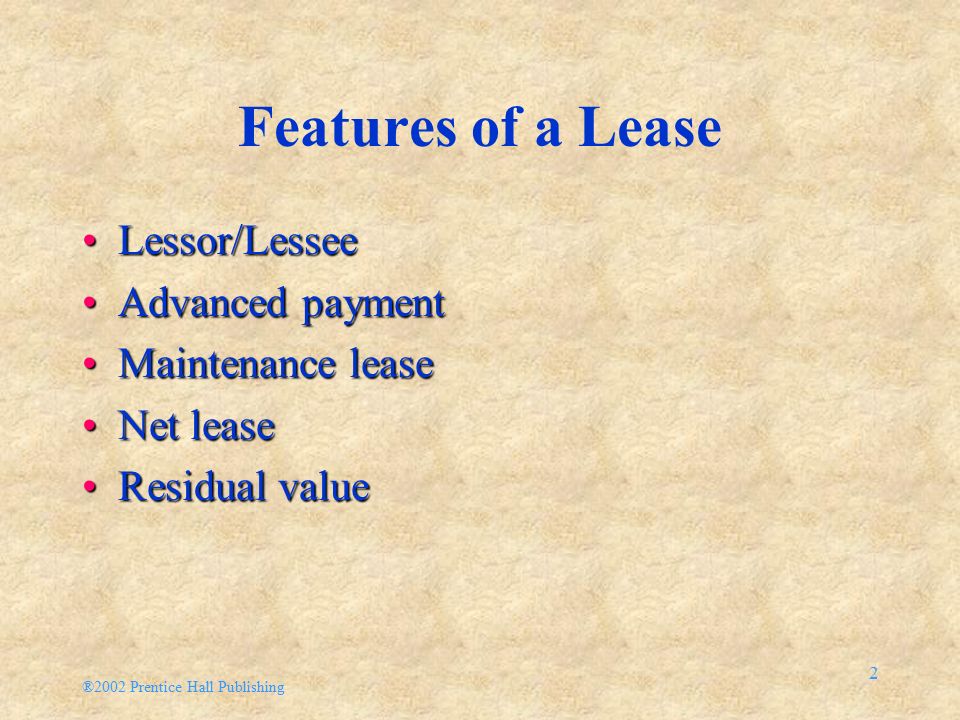 Features of a Lease

• Lessor/Lessee
• Advanced payment
• Maintenance lease
• Net lease
• Residual value

®2002 Prentice Hall Publishing

2